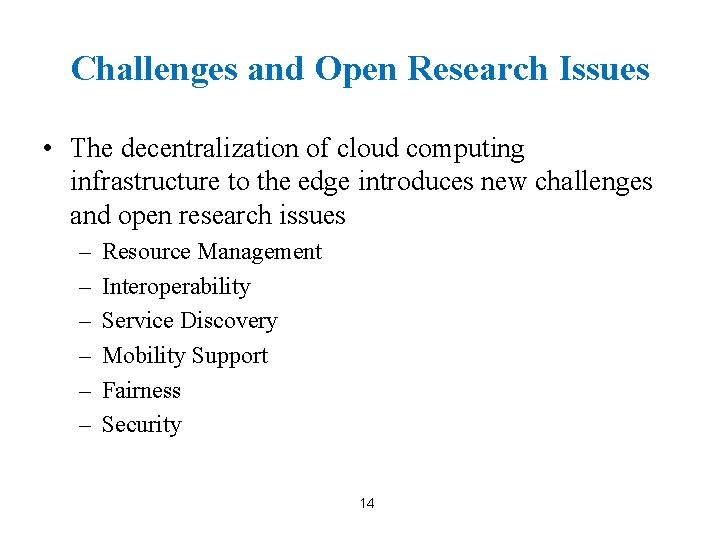 Challenges and Open Research Issues

• The decentralization of cloud computing infrastructure to the edge introduces new challenges and open research issues

– Resource Management
– Interoperability
– Service Discovery
– Mobility Support
– Fairness
– Security

14